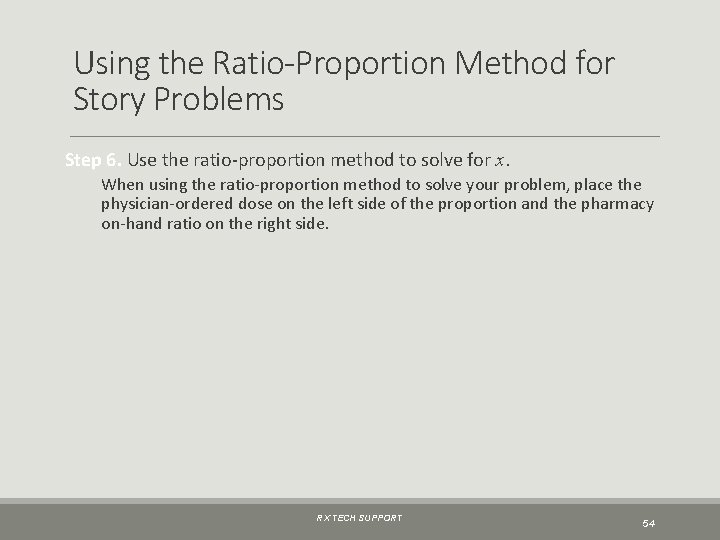 Using the Ratio-Proportion Method for Story Problems

Step 6. Use the ratio-proportion method to solve for $x$.

When using the ratio-proportion method to solve your problem, place the physician-ordered dose on the left side of the proportion and the pharmacy on-hand ratio on the right side.

RX TECH SUPPORT

54